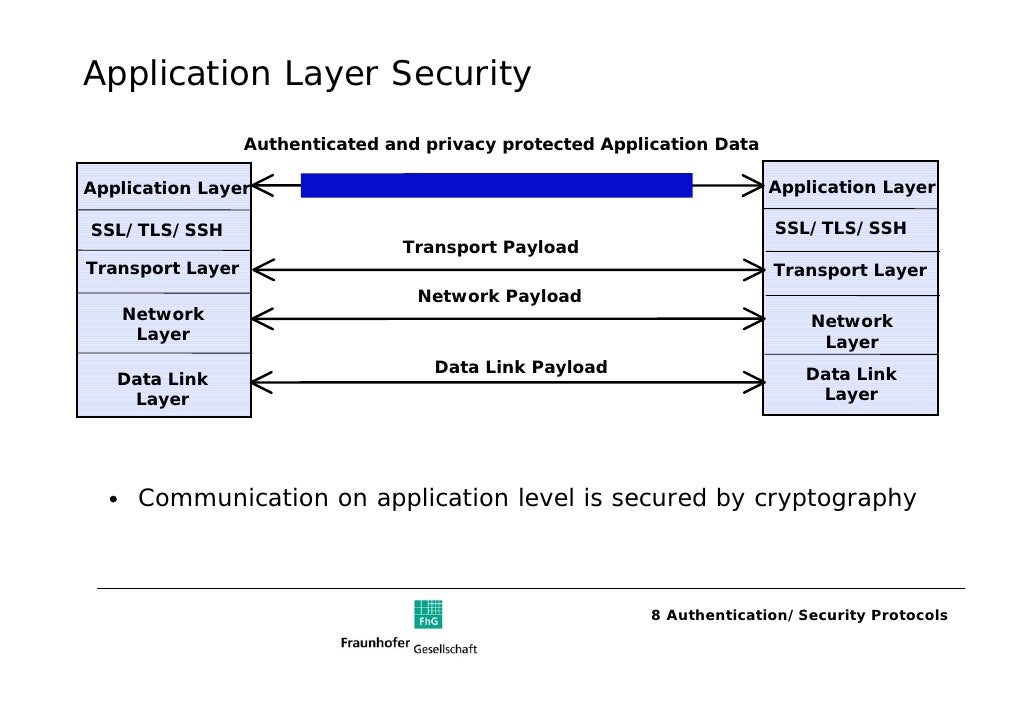 Application Layer Security

Authenticated and privacy protected Application Data

Application Layer

SSL/TLS/SSH

Transport Layer

Network Layer

Data Link Layer

Transport Payload

Network Payload

Data Link Payload

Application Layer

SSL/TLS/SSH

Transport Layer

Network Layer

Data Link Layer

• Communication on application level is secured by cryptography

FhG

Fraunhofer Gesellschaft

8 Authentication/Security Protocols